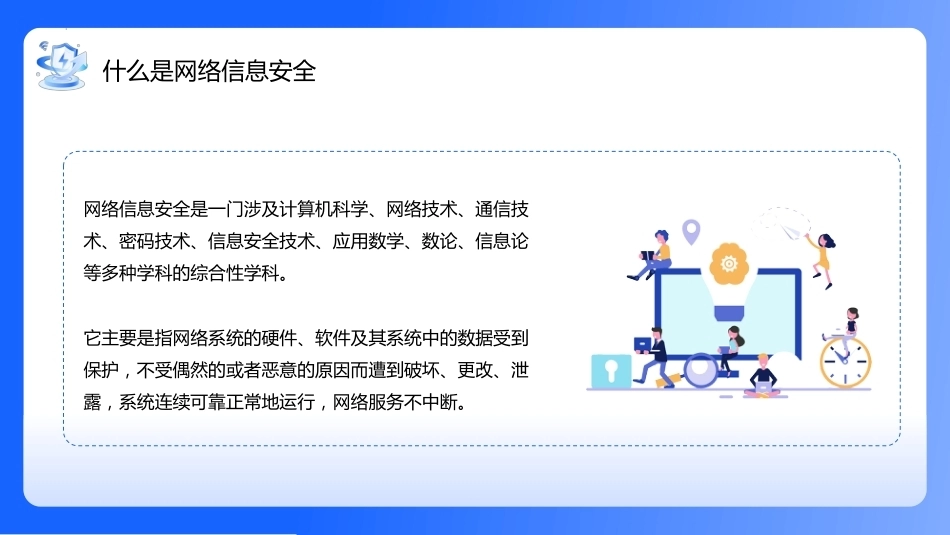 什么是网络信息安全

网络信息安全是一门涉及计算机科学、网络技术、通信技术、密码技术、信息安全技术、应用数学、数论、信息论等多种学科的综合性学科。

它主要是指网络系统的硬件、软件及其系统中的数据受到保护，不受偶然的或者恶意的原因而遭到破坏、更改、泄露，系统连续可靠正常地运行，网络服务不中断。